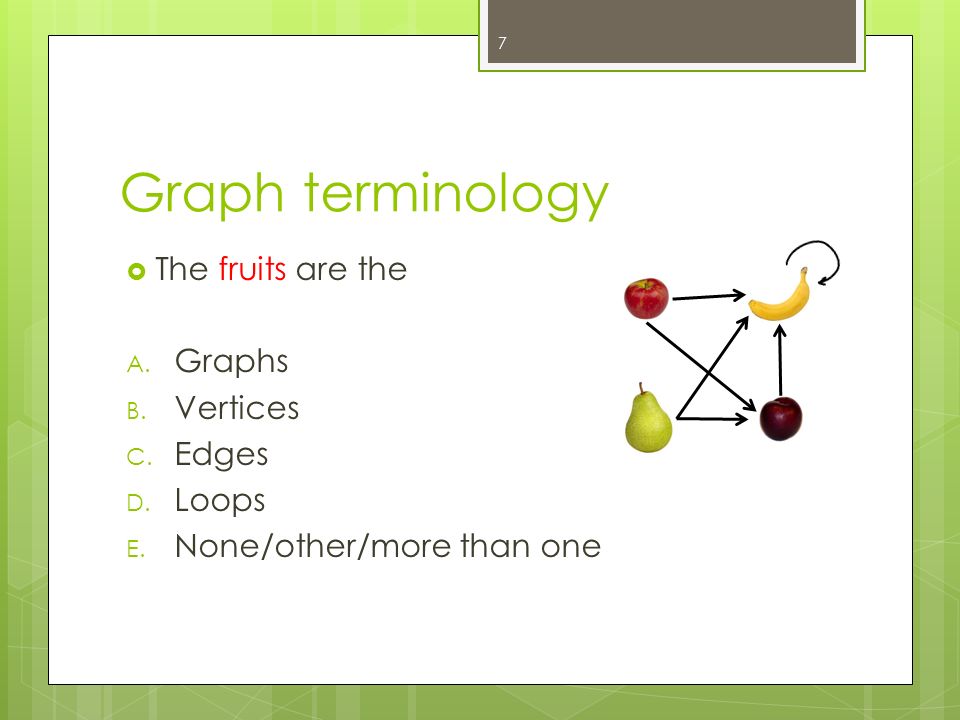 7

Graph terminology

The fruits are the

A. Graphs
B. Vertices
C. Edges
D. Loops
E. None/other/more than one